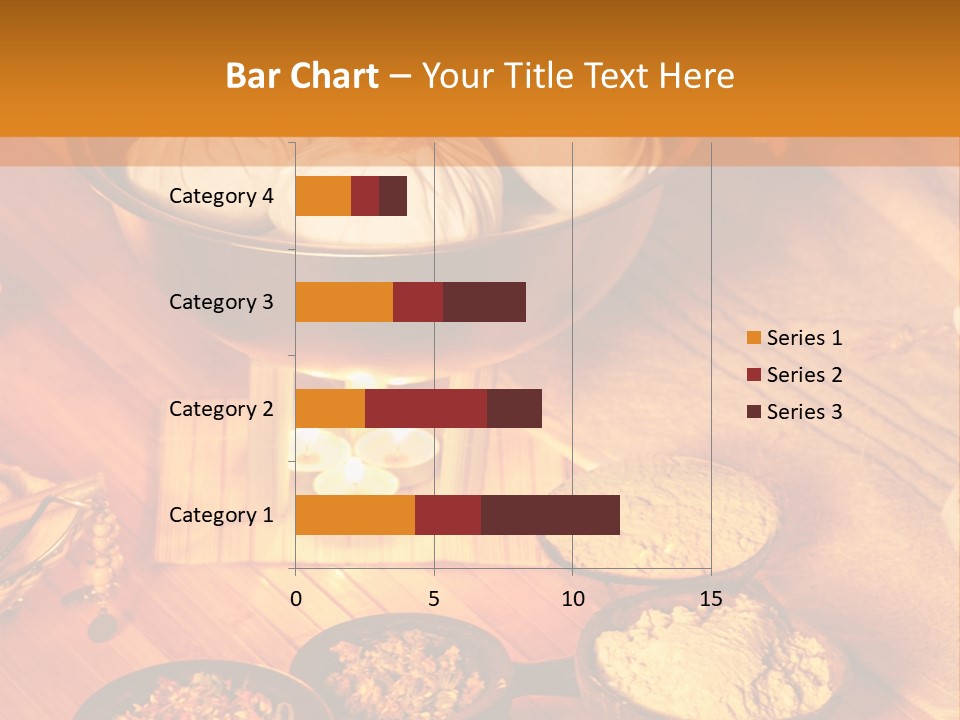 Bar Chart – Your Title Text Here

Category 4
Category 3
Category 2
Category 1

0 5 10 15

Series 1
Series 2
Series 3